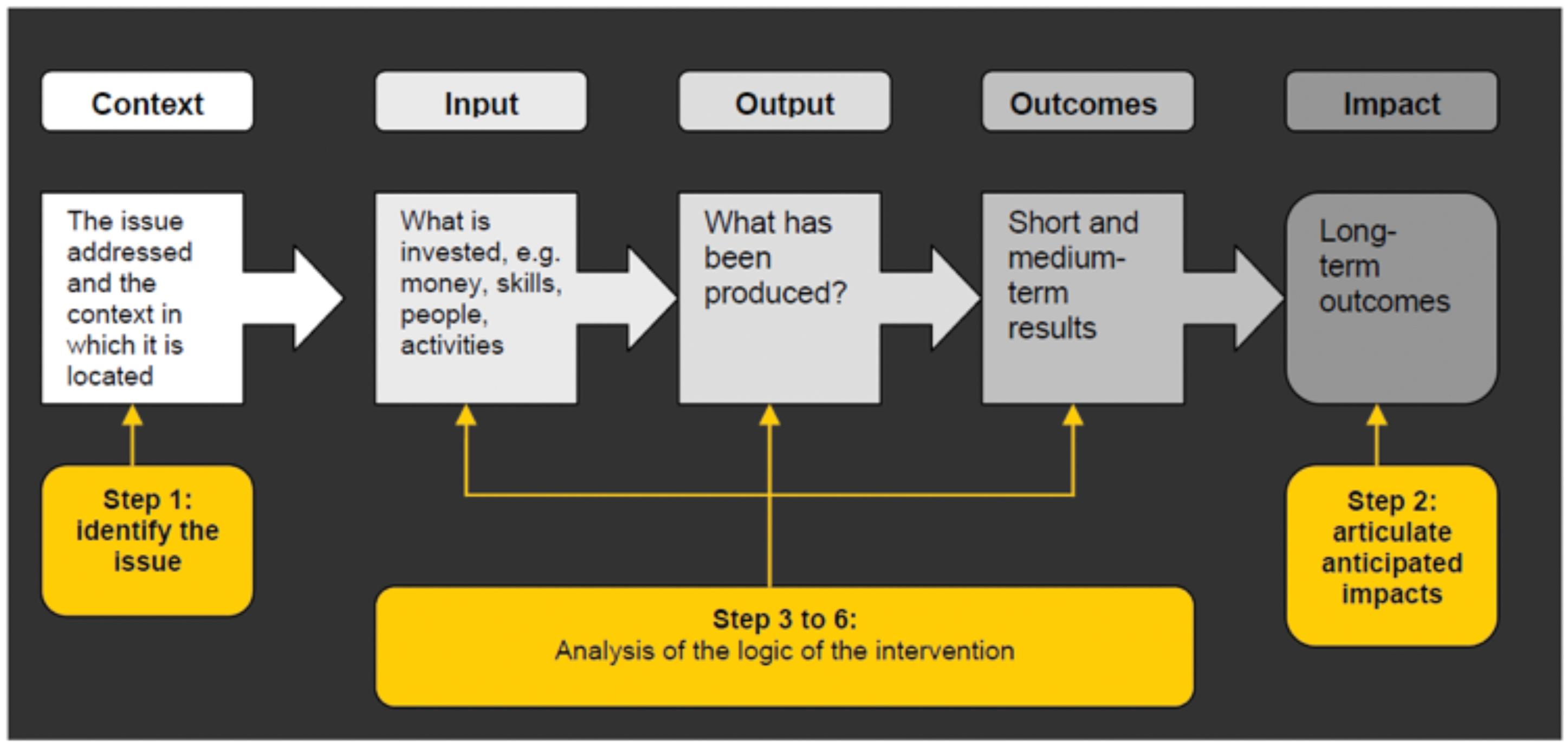 Context

Input

Output

Outcomes

Impact

The issue addressed and the context in which it is located

What is invested, e.g. money, skills, people, activities

What has been produced?

Short and medium-term results

Long-term outcomes

Step 1: identify the issue

Step 3 to 6:
Analysis of the logic of the intervention

Step 2: articulate anticipated impacts